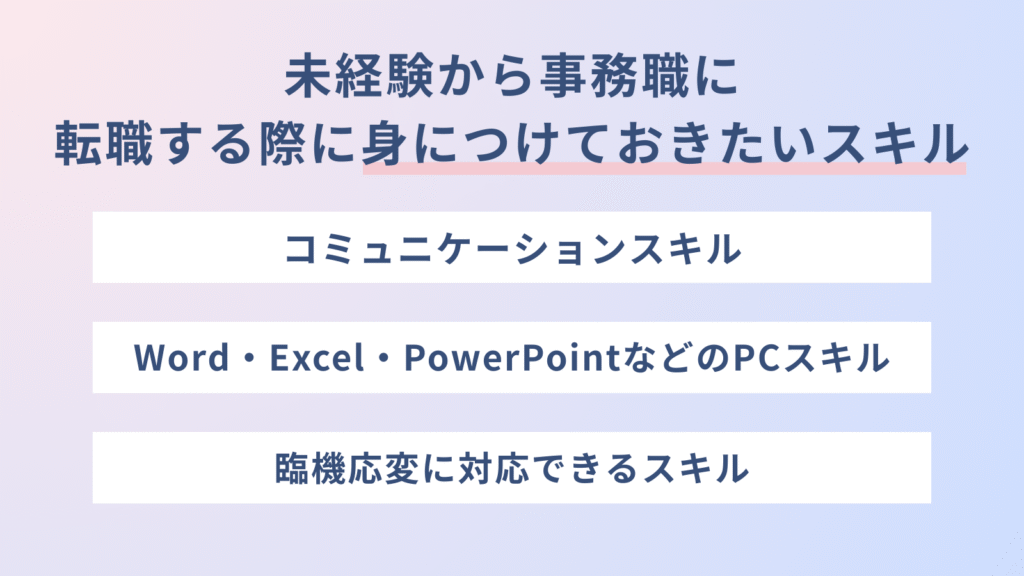 未経験から事務職に
転職する際に身につけておきたいスキル

コミュニケーションスキル

Word・Excel・PowerPointなどのPCスキル

臨機応変に対応できるスキル